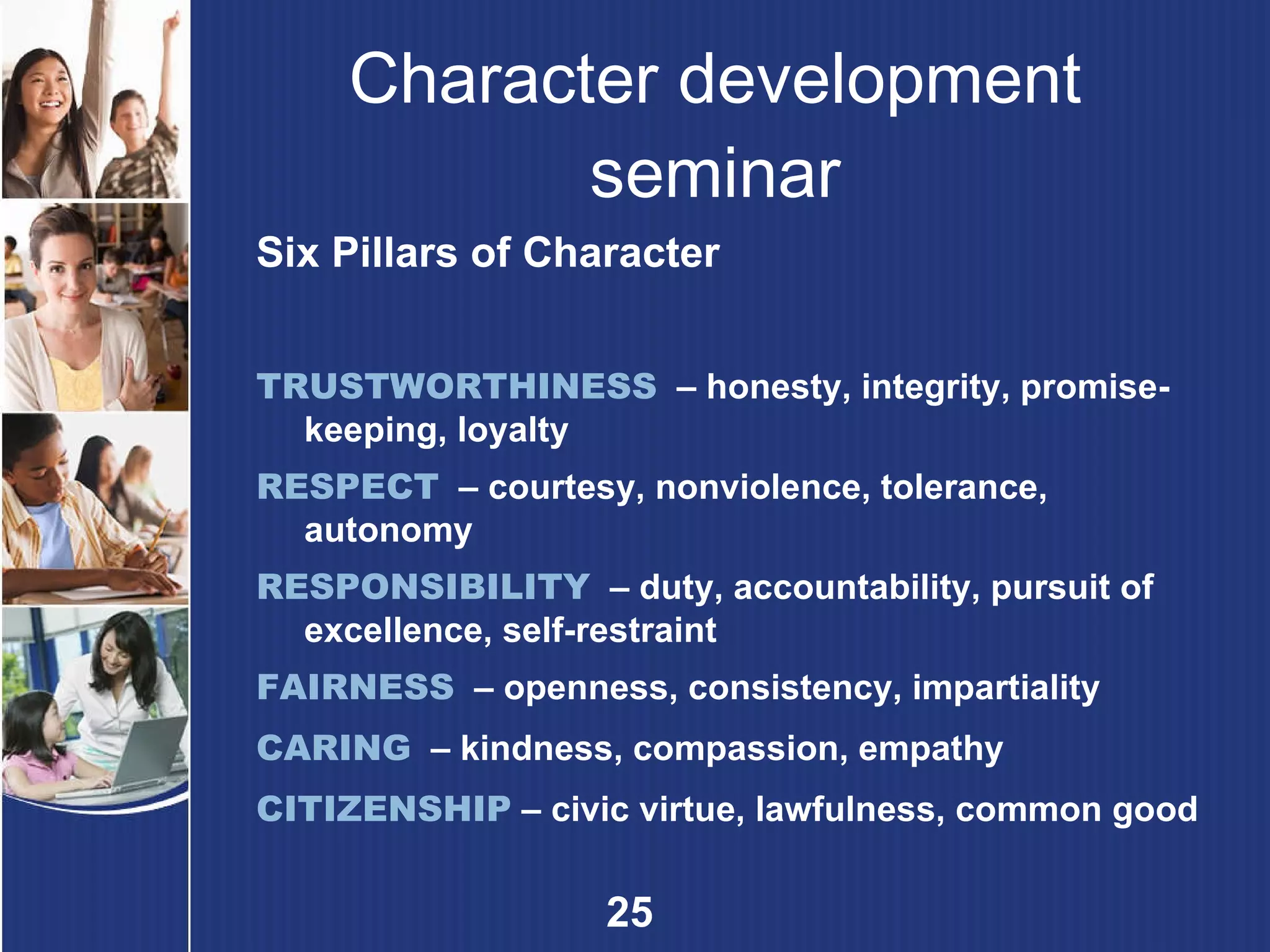 Character development seminar

Six Pillars of Character

TRUSTWORTHINESS – honesty, integrity, promise-keeping, loyalty

RESPECT – courtesy, nonviolence, tolerance, autonomy

RESPONSIBILITY – duty, accountability, pursuit of excellence, self-restraint

FAIRNESS – openness, consistency, impartiality

CARING – kindness, compassion, empathy

CITIZENSHIP – civic virtue, lawfulness, common good

25